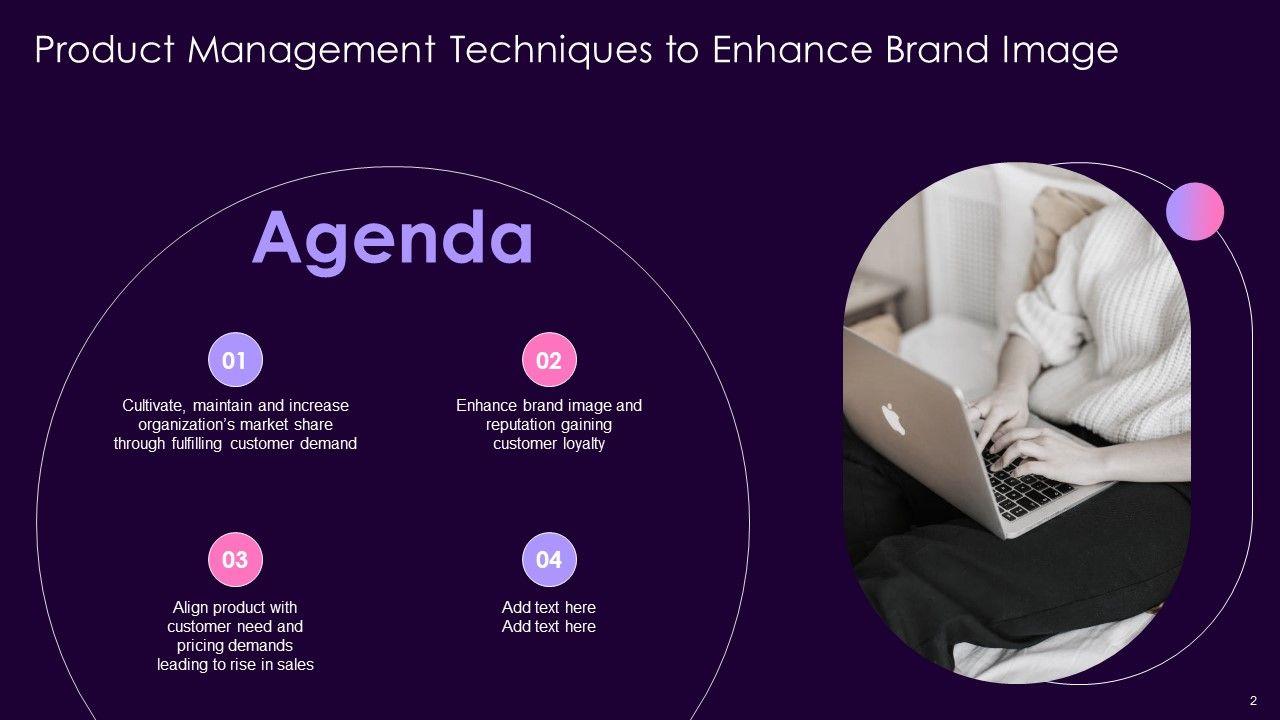 Product Management Techniques to Enhance Brand Image

Agenda

01

Cultivate, maintain and increase organization's market share through fulfilling customer demand

02

Enhance brand image and reputation gaining customer loyalty

03

Align product with customer need and pricing demands leading to rise in sales

04

Add text here
Add text here

2